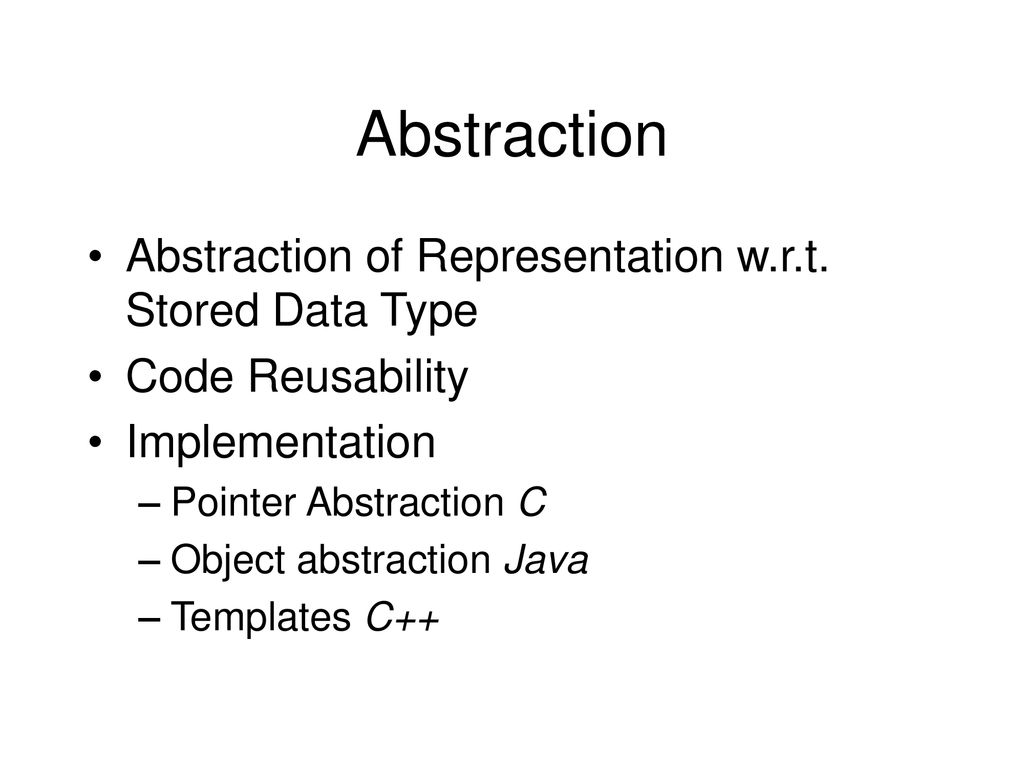 Abstraction

• Abstraction of Representation w.r.t. Stored Data Type
• Code Reusability
• Implementation
– Pointer Abstraction C
– Object abstraction Java
– Templates C++